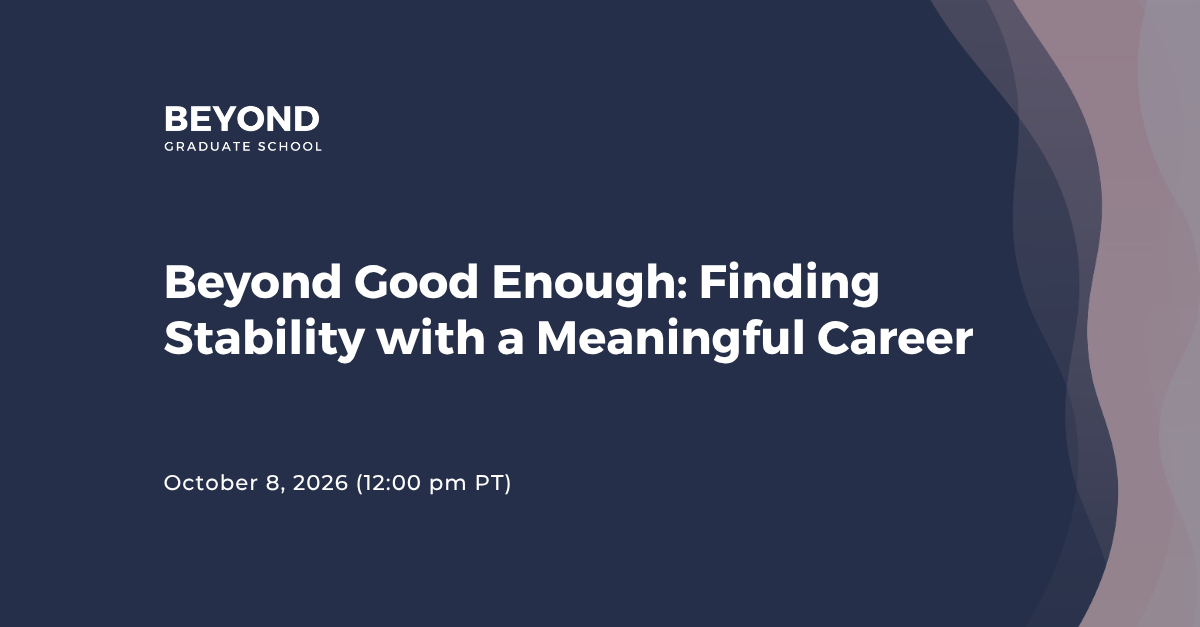 BEYOND
GRADUATE SCHOOL

Beyond Good Enough: Finding Stability with a Meaningful Career

October 8, 2026 (12:00 pm PT)